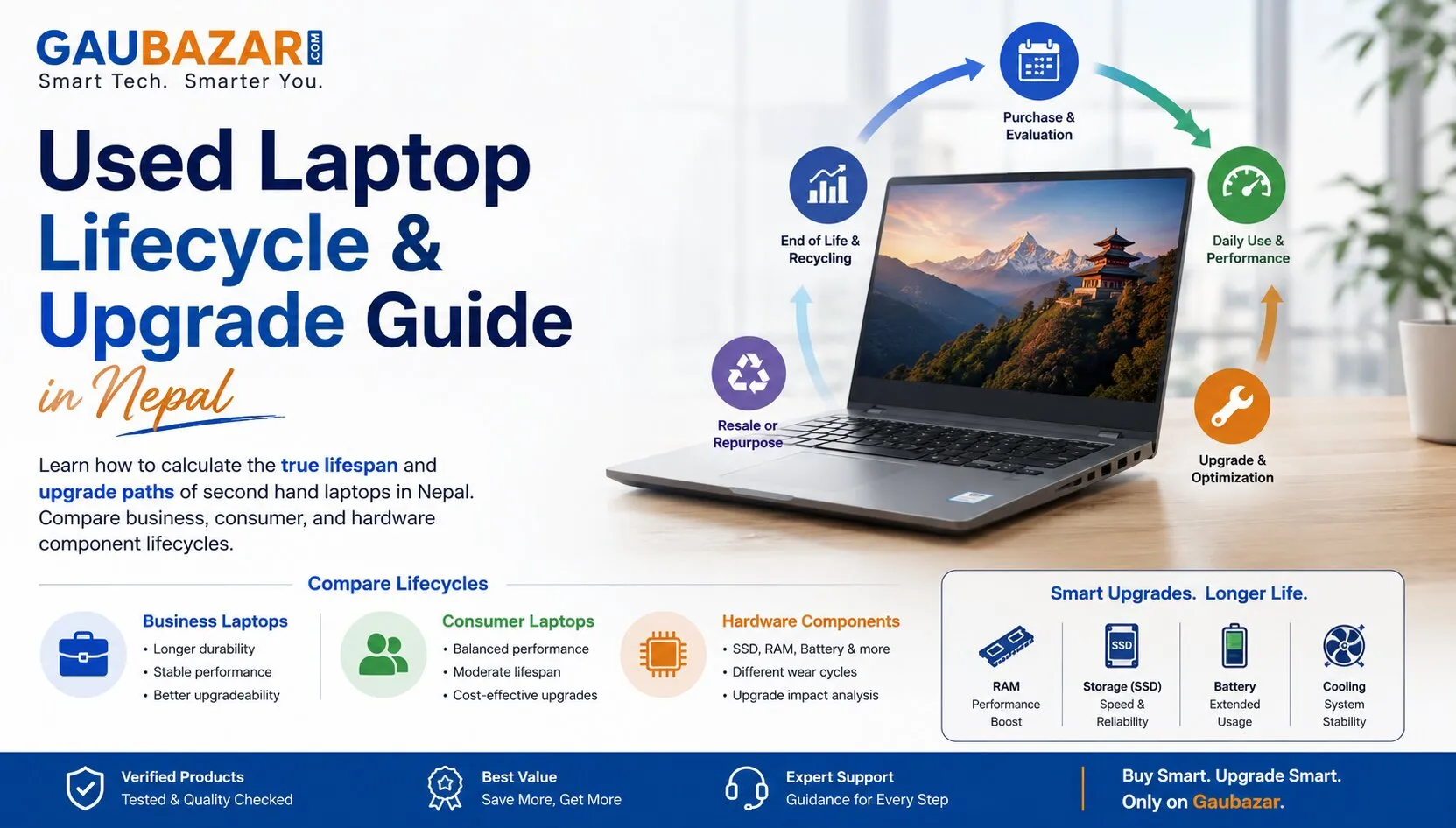 GAUBAZAR.COM
Smart Tech. Smarter You.

Used Laptop Lifecycle & Upgrade Guide
in Nepal

Learn how to calculate the true lifespan and upgrade paths of second hand laptops in Nepal. Compare business, consumer, and hardware component lifecycles.

Purchase & Evaluation

Daily Use & Performance

Upgrade & Optimization

Resale or Repurpose

End of Life & Recycling

Compare Lifecycles

Business Laptops
• Longer durability
• Stable performance
• Better upgradeability

Consumer Laptops
• Balanced performance
• Moderate lifespan
• Cost-effective upgrades

Hardware Components
• SSD, RAM, Battery & more
• Different wear cycles
• Upgrade impact analysis

Smart Upgrades. Longer Life.

RAM
Performance Boost

SSD
Storage (SSD)
Speed & Reliability

Battery
Extended Usage

Cooling
System Stability

Verified Products
Tested & Quality Checked

Best Value
Save More, Get More

Expert Support
Guidance for Every Step

Buy Smart. Upgrade Smart.
Only on Gaubazar.